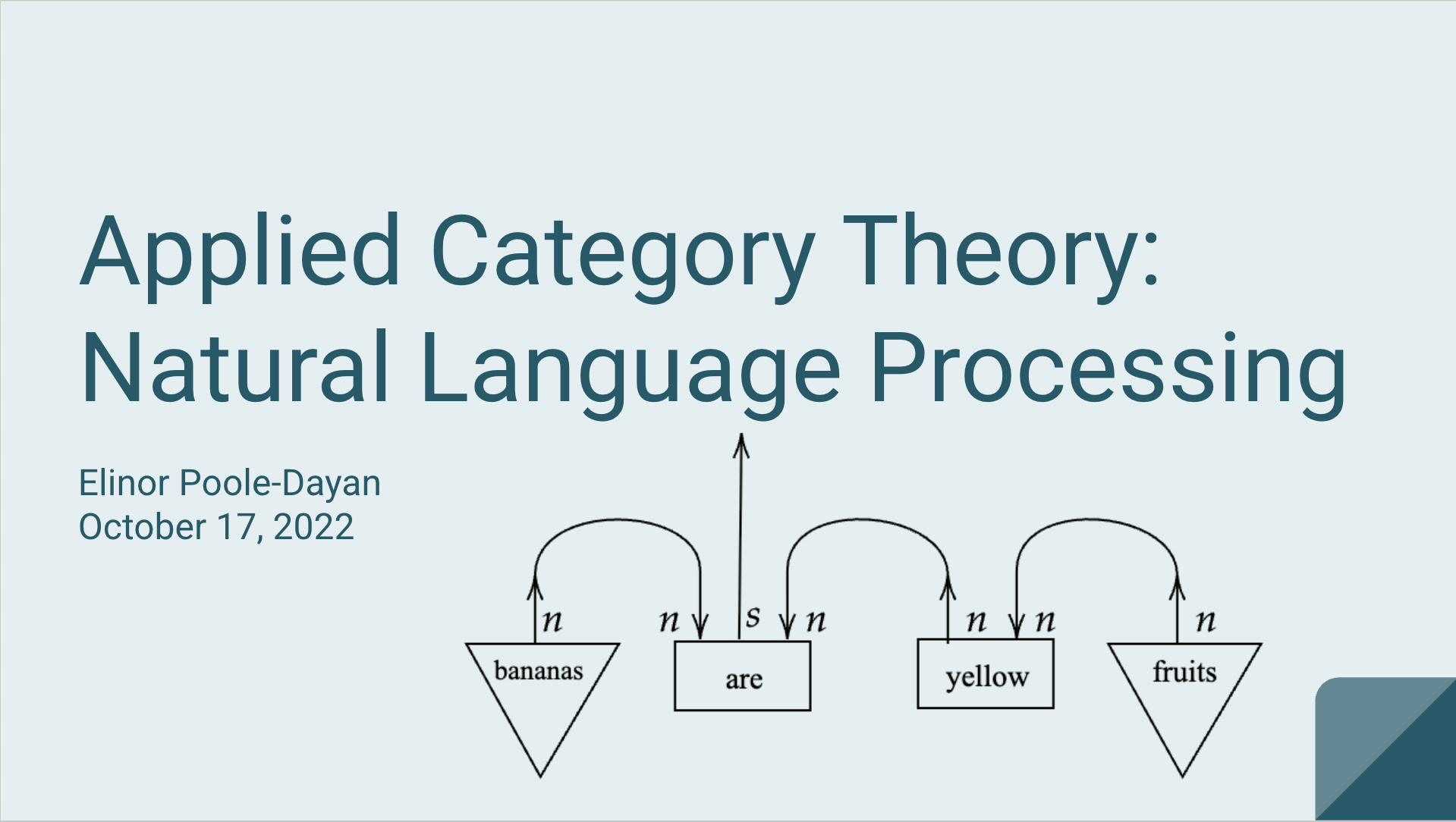 Applied Category Theory: Natural Language Processing

Elinor Poole-Dayan
October 17, 2022

$n$ $n$ $s$ $n$ $n$ $n$ $n$

bananas are yellow fruits